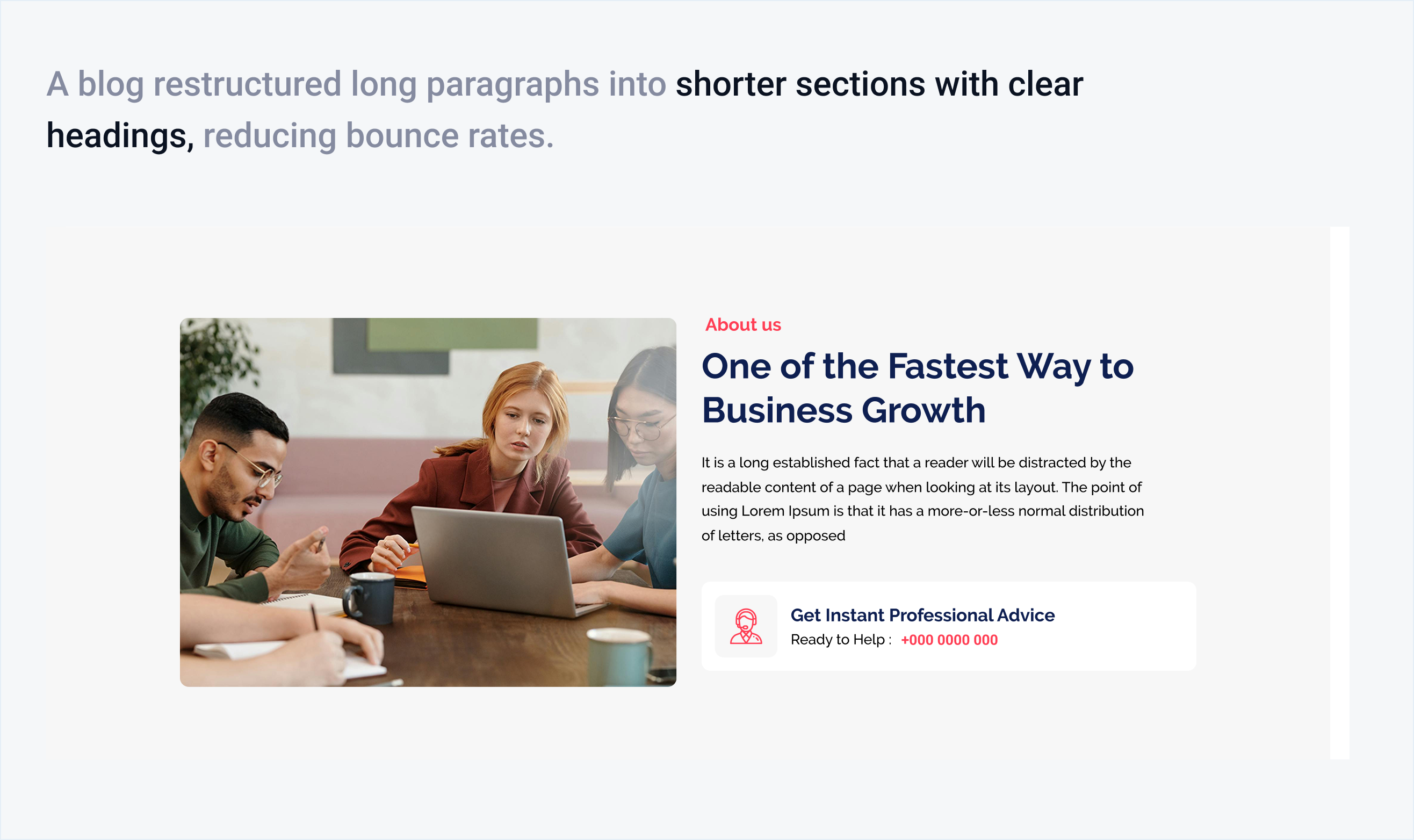 A blog restructured long paragraphs into shorter sections with clear headings, reducing bounce rates.

About us

One of the Fastest Way to Business Growth

It is a long established fact that a reader will be distracted by the readable content of a page when looking at its layout. The point of using Lorem Ipsum is that it has a more-or-less normal distribution of letters, as opposed

Get Instant Professional Advice

Ready to Help : +000 0000 000